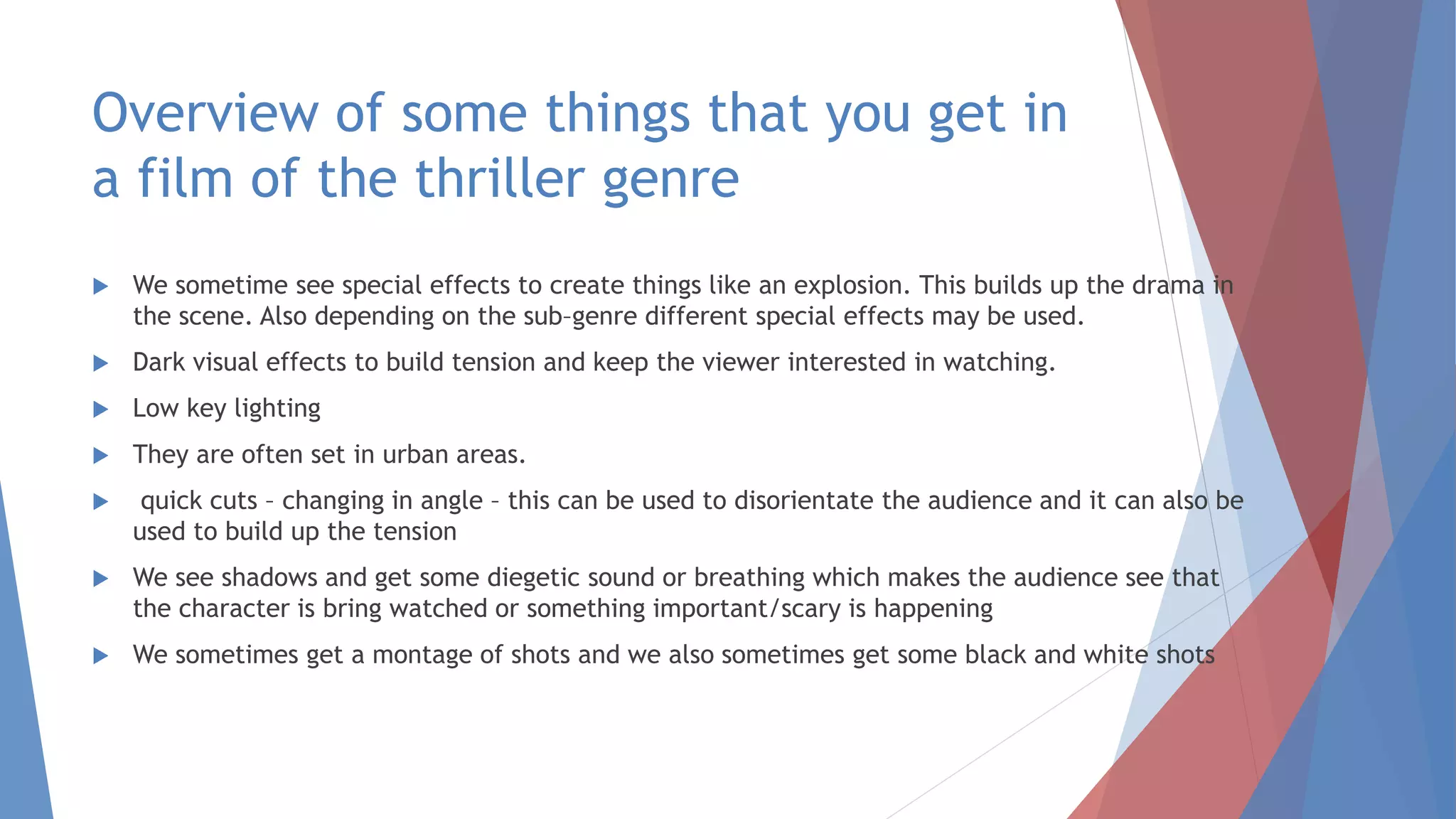 Overview of some things that you get in a film of the thriller genre

We sometime see special effects to create things like an explosion. This builds up the drama in the scene. Also depending on the sub-genre different special effects may be used.

Dark visual effects to build tension and keep the viewer interested in watching.

Low key lighting

They are often set in urban areas.

quick cuts – changing in angle – this can be used to disorientate the audience and it can also be used to build up the tension

We see shadows and get some diegetic sound or breathing which makes the audience see that the character is bring watched or something important/scary is happening

We sometimes get a montage of shots and we also sometimes get some black and white shots